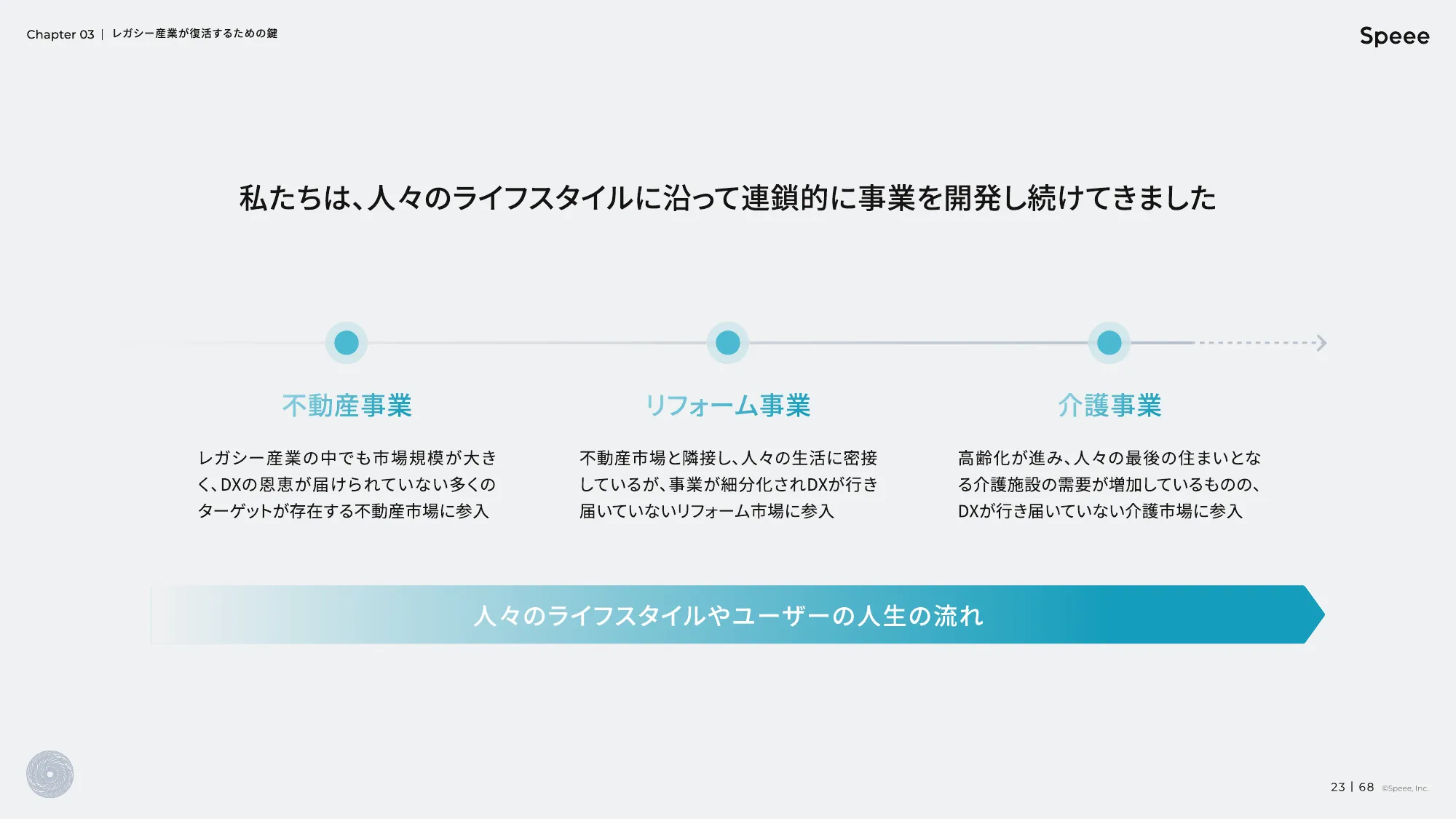 Chapter 03 | レガシー産業が復活するための鍵

Speee

私たちは、人々のライフスタイルに沿って連鎖的に事業を開発し続けてきました

不動産事業

レガシー産業の中でも市場規模が大きく、DXの恩恵が届けられていない多くのターゲットが存在する不動産市場に参入

リフォーム事業

不動産市場と隣接し、人々の生活に密接しているが、事業が細分化されDXが行き届いていないリフォーム市場に参入

介護事業

高齢化が進み、人々の最後の住まいとなる介護施設の需要が増加しているものの、DXが行き届いていない介護市場に参入

人々のライフスタイルやユーザーの人生の流れ

23 | 68 ©Speee, Inc.